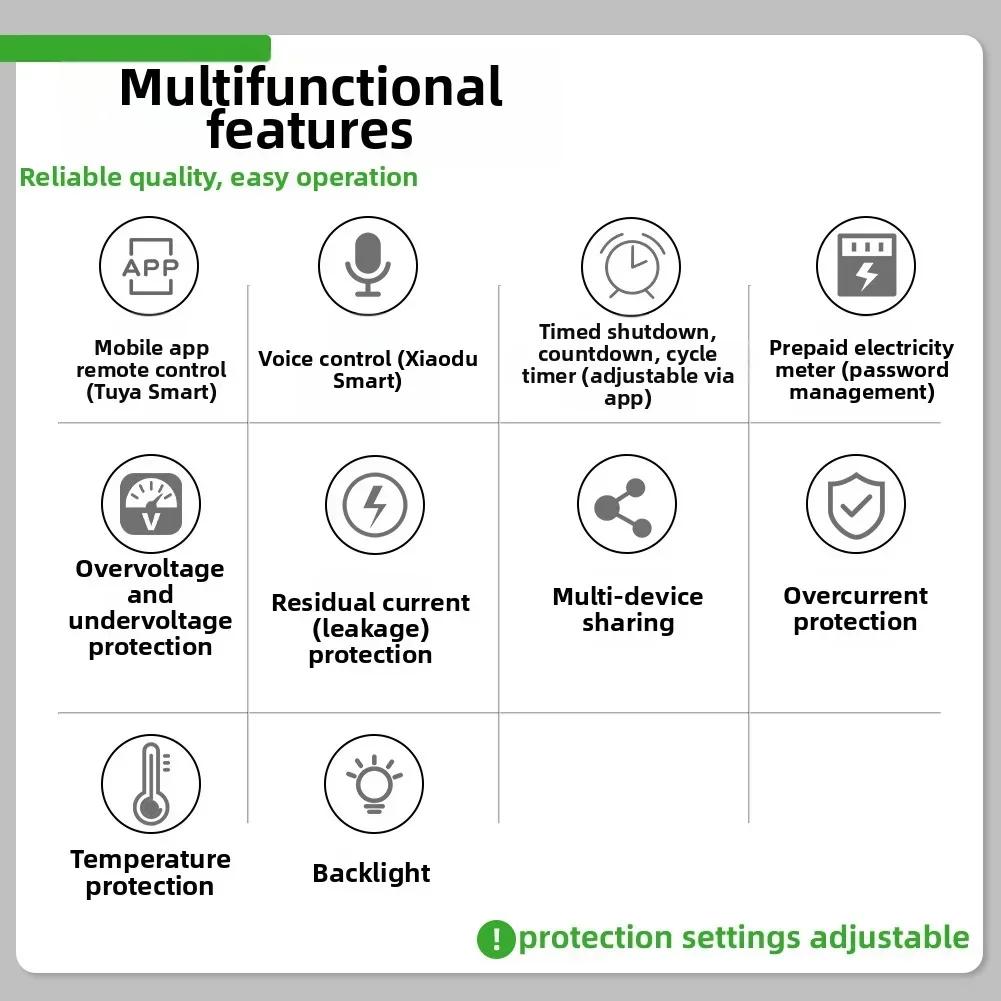 Multifunctional features

Reliable quality, easy operation

APP

Mobile app remote control (Tuya Smart)

Voice control (Xiaodu Smart)

Timed shutdown, countdown, cycle timer (adjustable via app)

Prepaid electricity meter (password management)

V

Overvoltage and undervoltage protection

Residual current (leakage) protection

Multi-device sharing

Overcurrent protection

Temperature protection

Backlight

! protection settings adjustable